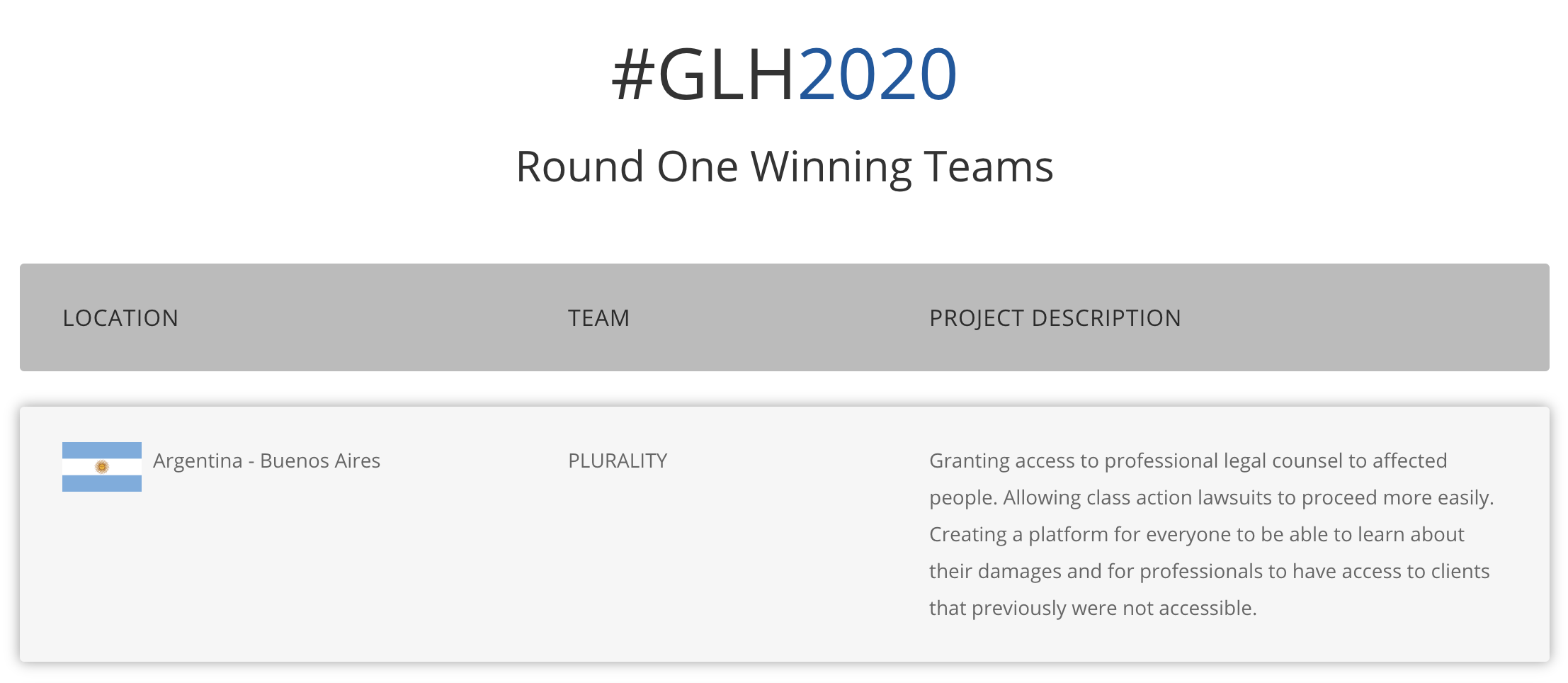 #GLH2020

Round One Winning Teams

| LOCATION | TEAM | PROJECT DESCRIPTION |
|---|---|---|
| Argentina - Buenos Aires | PLURALITY | Granting access to professional legal counsel to affected people. Allowing class action lawsuits to proceed more easily. Creating a platform for everyone to be able to learn about their damages and for professionals to have access to clients that previously were not accessible. |